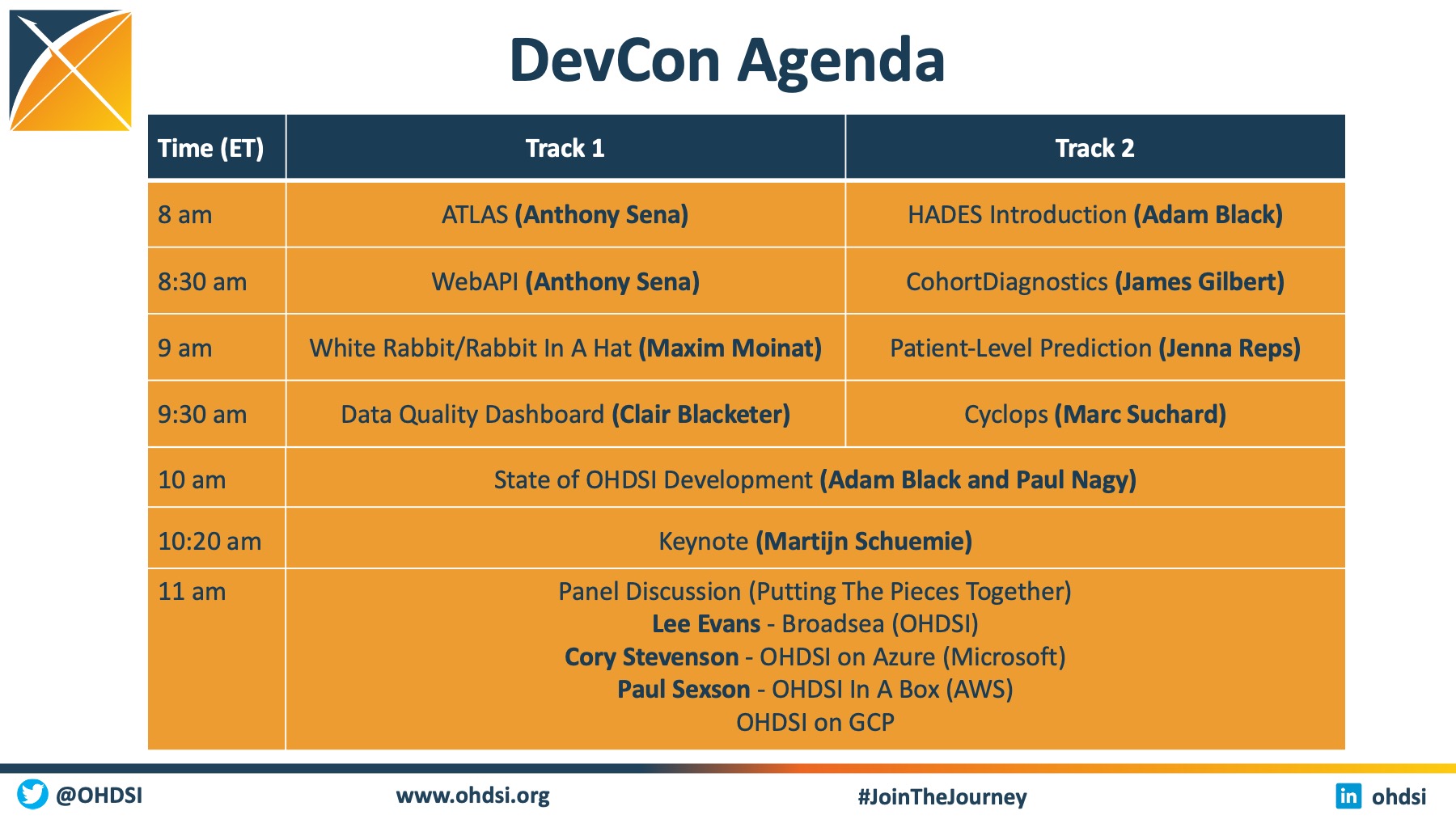 DevCon Agenda

| Time (ET) | Track 1 | Track 2 |
|---|---|---|
| 8 am | ATLAS (Anthony Sena) | HADES Introduction (Adam Black) |
| 8:30 am | WebAPI (Anthony Sena) | CohortDiagnostics (James Gilbert) |
| 9 am | White Rabbit/Rabbit In A Hat (Maxim Moinat) | Patient-Level Prediction (Jenna Reps) |
| 9:30 am | Data Quality Dashboard (Clair Blacketer) | Cyclops (Marc Suchard) |
| 10 am | State of OHDSI Development (Adam Black and Paul Nagy) | |
| 10:20 am | Keynote (Martijn Schuemie) | |
| 11 am | Panel Discussion (Putting The Pieces Together) Lee Evans - Broadsea (OHDSI) Cory Stevenson - OHDSI on Azure (Microsoft) Paul Sexson - OHDSI In A Box (AWS) OHDSI on GCP | |

@OHDSI www.ohdsi.org #JoinTheJourney in ohdsi